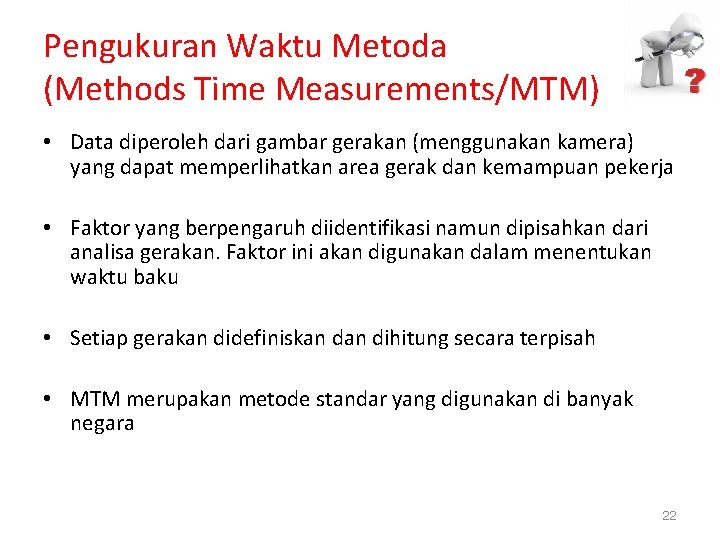 Pengukuran Waktu Metoda
(Methods Time Measurements/MTM)

?

• Data diperoleh dari gambar gerakan (menggunakan kamera) yang dapat memperlihatkan area gerak dan kemampuan pekerja

• Faktor yang berpengaruh diidentifikasi namun dipisahkan dari analisa gerakan. Faktor ini akan digunakan dalam menentukan waktu baku

• Setiap gerakan didefiniskan dan dihitung secara terpisah

• MTM merupakan metode standar yang digunakan di banyak negara

22